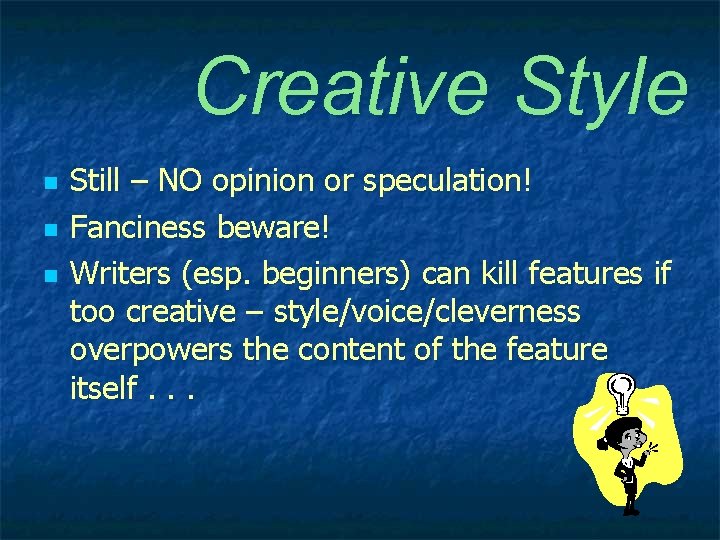 Creative Style

- Still – NO opinion or speculation!
- Fanciness beware!
- Writers (esp. beginners) can kill features if too creative – style/voice/cleverness overpowers the content of the feature itself . . .